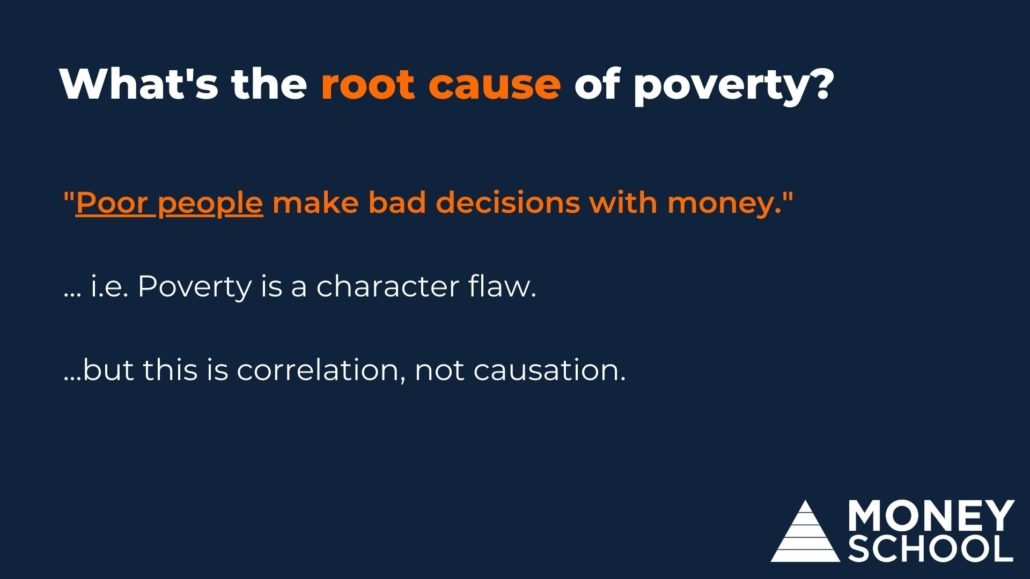 What's the root cause of poverty?

"Poor people make bad decisions with money."

... i.e. Poverty is a character flaw.

...but this is correlation, not causation.

MONEY SCHOOL